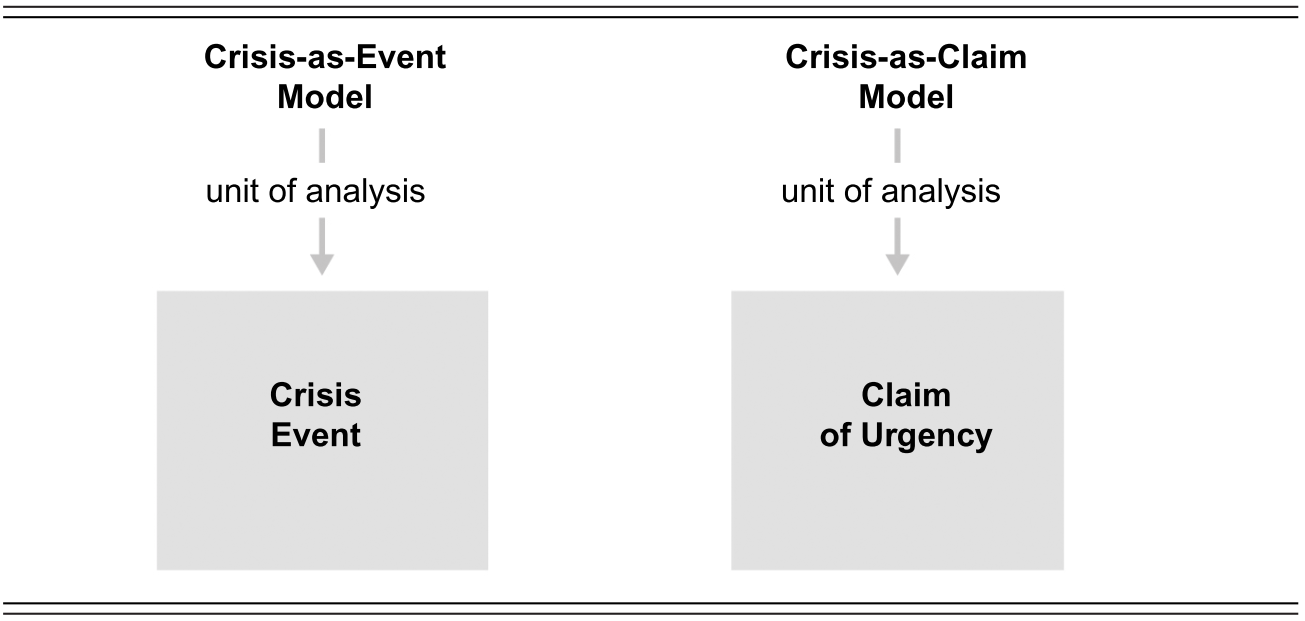 Crisis-as-Event Model

unit of analysis

Crisis Event

Crisis-as-Claim Model

unit of analysis

Claim of Urgency